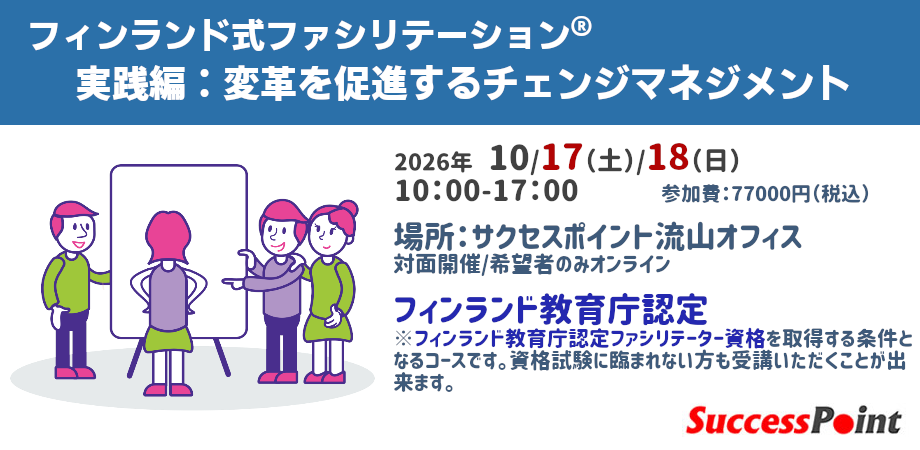 フィンランド式ファシリテーション®
実践編：変革を促進するチェンジマネジメント

2026年 10/17(土)/18(日)
10:00-17:00
参加費:77000円(税込)

場所:サクセスポイント流山オフィス
対面開催/希望者のみオンライン

フィンランド教育庁認定
※フィンランド教育庁認定ファシリテーター資格を取得する条件となるコースです。資格試験に臨まれない方も受講いただくことが出来ます。

SuccessPoint